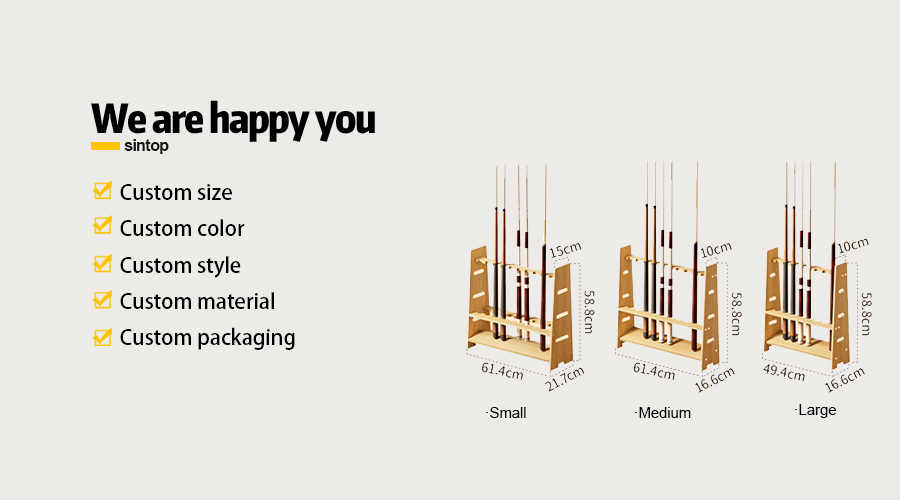 We are happy you

sintop

Custom size

Custom color

Custom style

Custom material

Custom packaging

15cm

58.8cm

61.4cm

21.7cm

·Small

10cm

58.8cm

61.4cm

16.6cm

·Medium

10cm

58.8cm

49.4cm

16.6cm

·Large